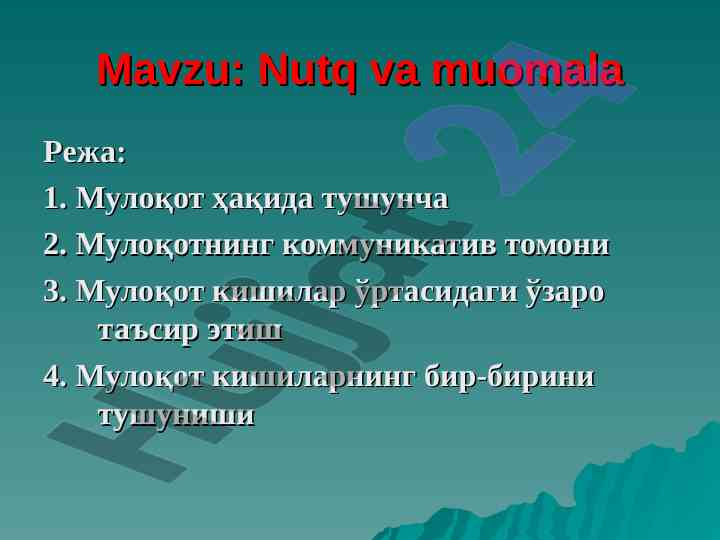 Mavzu: Nutq va muomala

Режа:

1. Мулоқот ҳақида тушунча

2. Мулоқотнинг коммуникатив томони

3. Мулоқот кишилар ўртасидаги ўзаро таъсир этиш

4. Мулоқот кишиларнинг бир-бирини тушуниши

Hujjat 24